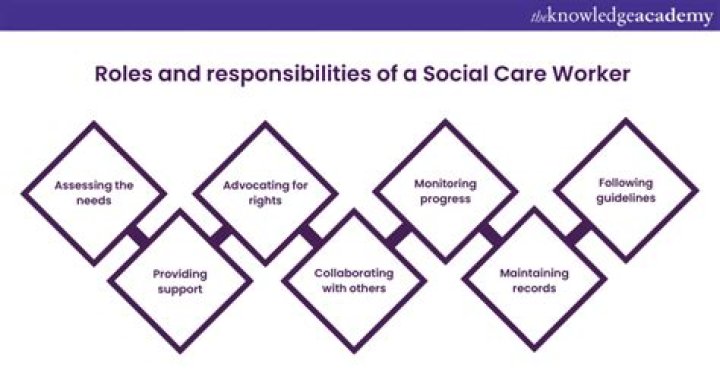 theknowledgeacademy

Roles and responsibilities of a Social Care Worker

Assessing the needs

Providing support

Advocating for rights

Collaborating with others

Monitoring progress

Maintaining records

Following guidelines